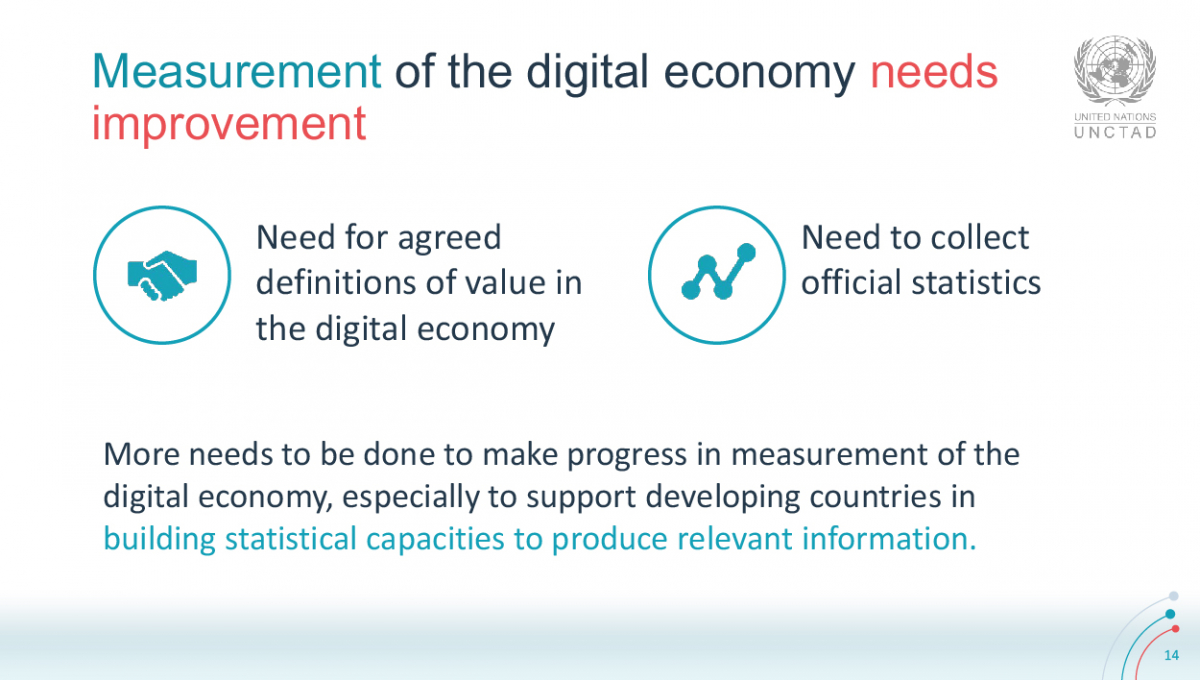 Measurement of the digital economy needs improvement

UNITED NATIONS
UNCTAD

Need for agreed definitions of value in the digital economy

Need to collect official statistics

More needs to be done to make progress in measurement of the digital economy, especially to support developing countries in building statistical capacities to produce relevant information.

14